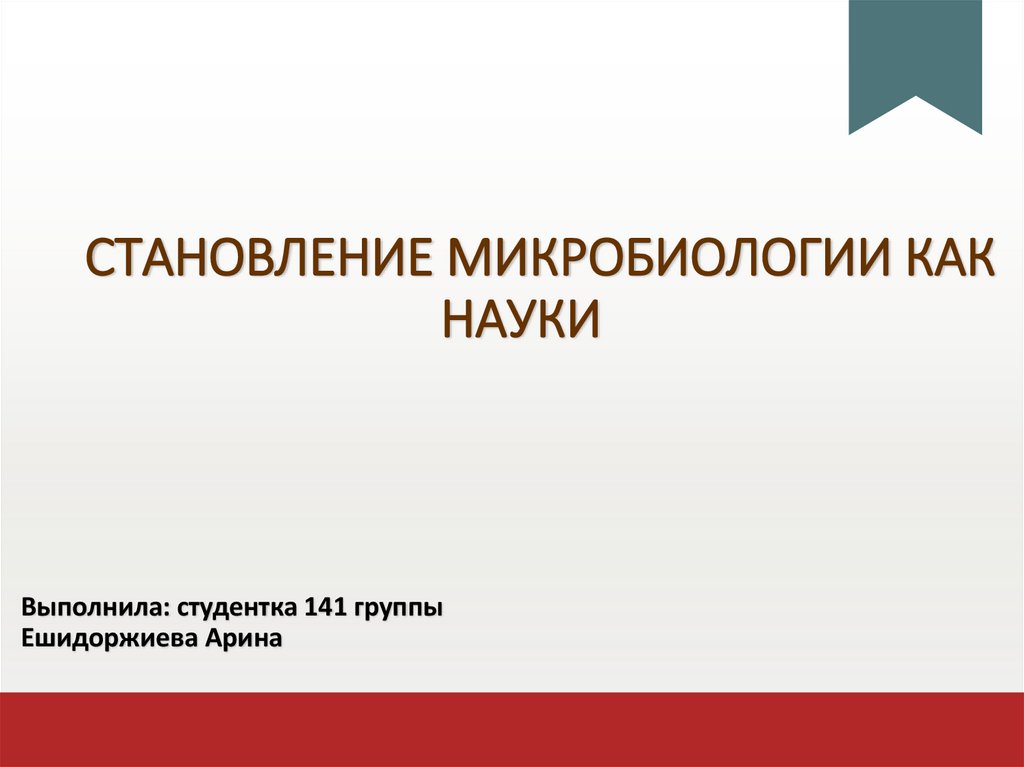 СТАНОВЛЕНИЕ МИКРОБИОЛОГИИ КАК НАУКИ

Выполнила: студентка 141 группы
Ешидоржиева Арина